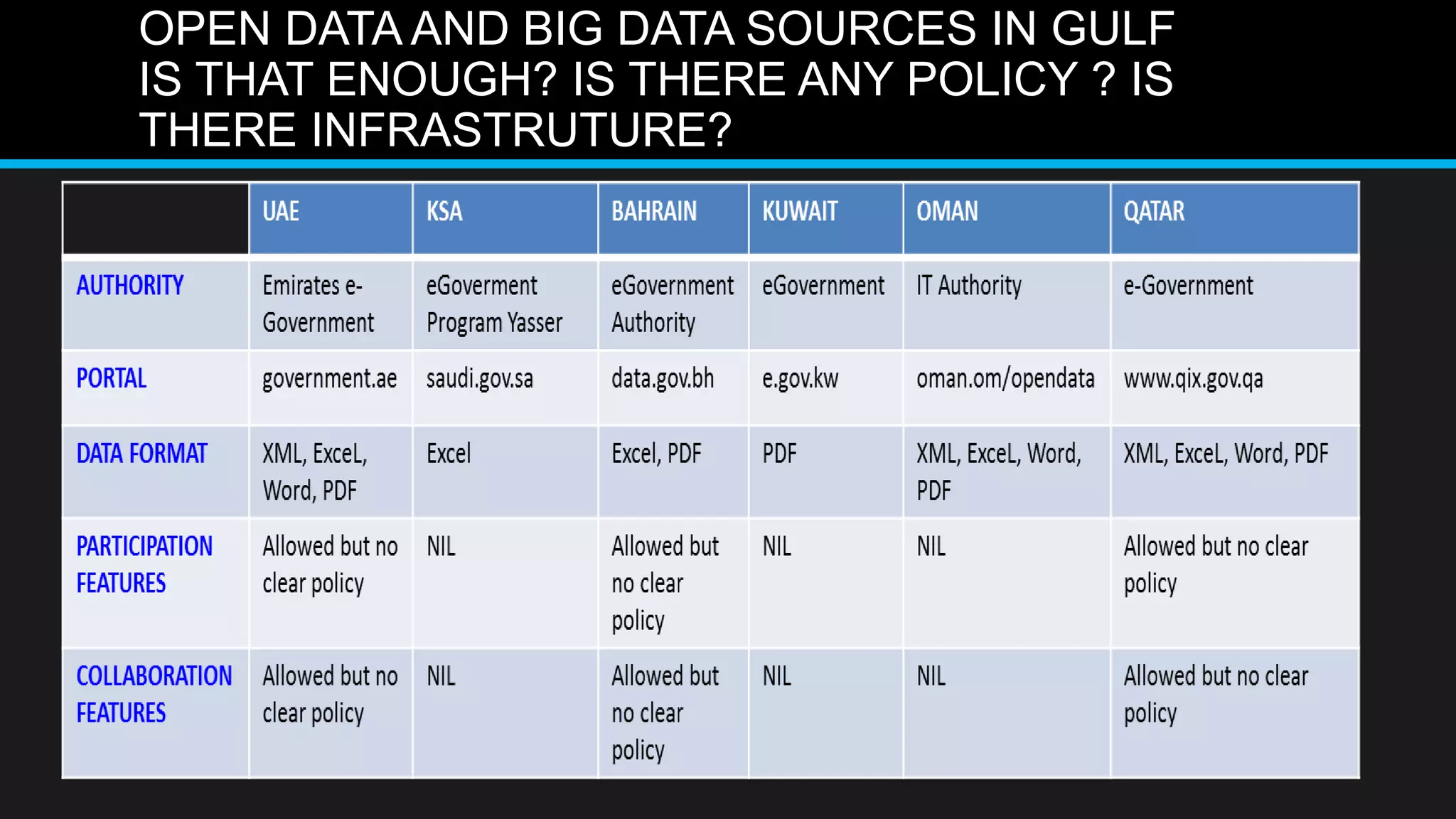 OPEN DATA AND BIG DATA SOURCES IN GULF IS THAT ENOUGH? IS THERE ANY POLICY ? IS THERE INFRASTRUTURE?

| | UAE | KSA | BAHRAIN | KUWAIT | OMAN | QATAR |
|---|---|---|---|---|---|---|
| AUTHORITY | Emirates e-Government | eGoverment Program Yasser | eGovernment Authority | eGovernment | IT Authority | e-Government |
| PORTAL | government.ae | saudi.gov.sa | data.gov.bh | e.gov.kw | oman.om/opendata | www.qix.gov.qa |
| DATA FORMAT | XML, ExceL, Word, PDF | Excel | Excel, PDF | PDF | XML, ExceL, Word, PDF | XML, ExceL, Word, PDF |
| PARTICIPATION FEATURES | Allowed but no clear policy | NIL | Allowed but no clear policy | NIL | NIL | Allowed but no clear policy |
| COLLABORATION FEATURES | Allowed but no clear policy | NIL | Allowed but no clear policy | NIL | NIL | Allowed but no clear policy |